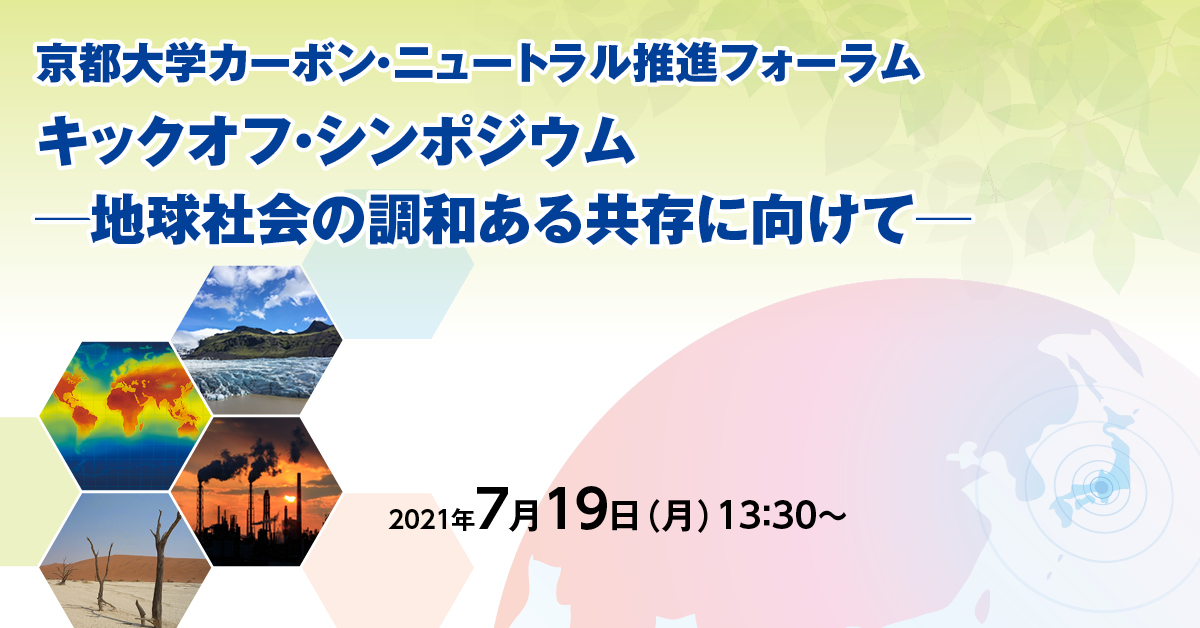 京都大学カーボン・ニュートラル推進フォーラム
キックオフ・シンポジウム
―地球社会の調和ある共存に向けて―

2021年7月19日（月）13:30～